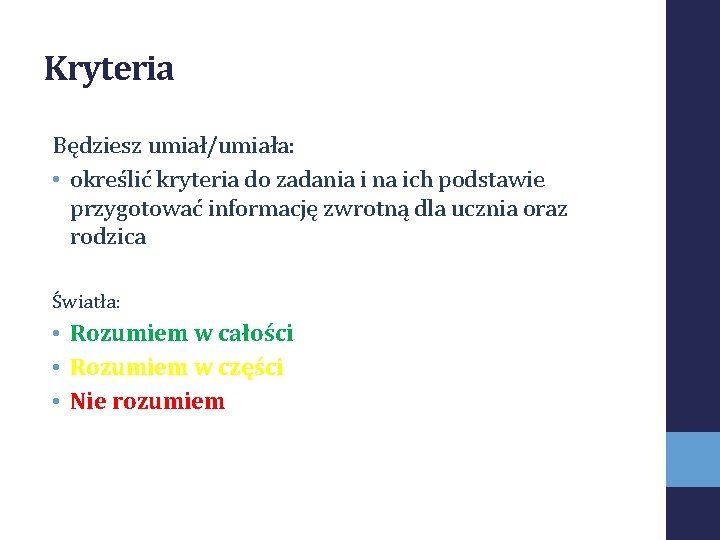 Kryteria

Będziesz umiał/umiała:

• określić kryteria do zadania i na ich podstawie przygotować informację zwrotną dla ucznia oraz rodzica

Światła:

• Rozumiem w całości
• Rozumiem w części
• Nie rozumiem